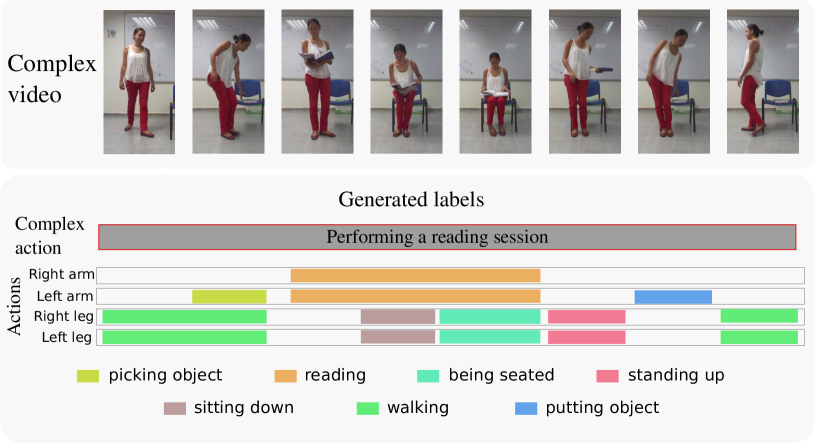 Complex video

Generated labels

Complex action

Performing a reading session

Actions

Right arm

Left arm

Right leg

Left leg

picking object

reading

being seated

standing up

sitting down

walking

putting object